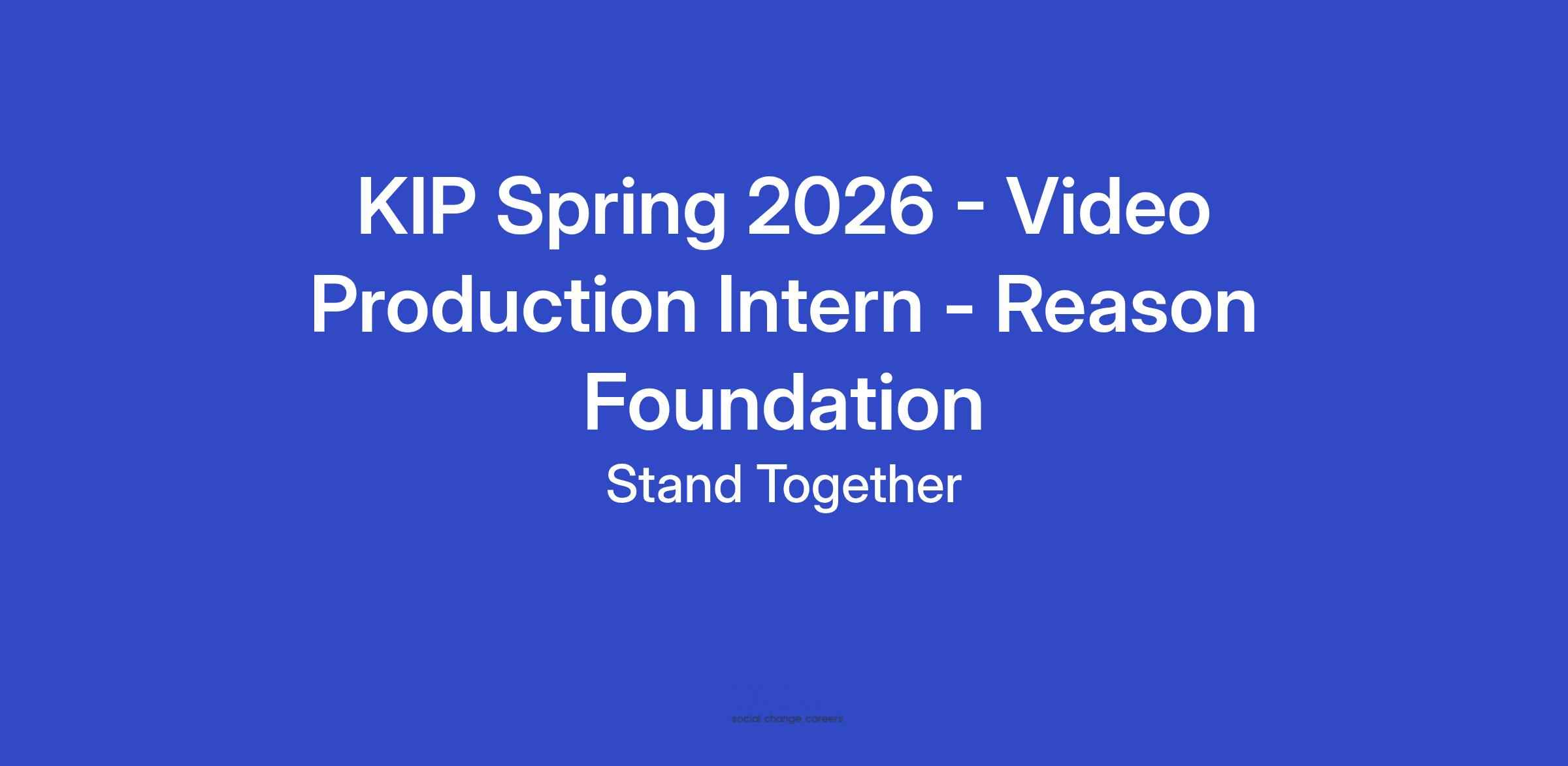 KIP Spring 2026 - Video Production Intern - Reason Foundation

Stand Together

social change careers